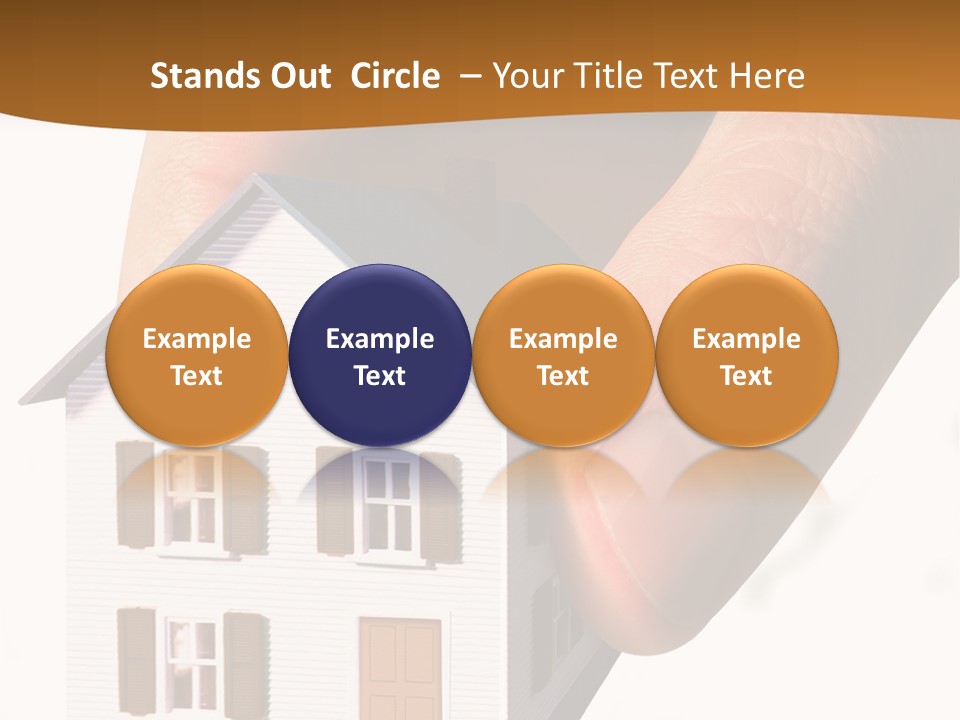 Stands Out Circle – Your Title Text Here

Example Text

Example Text

Example Text

Example Text